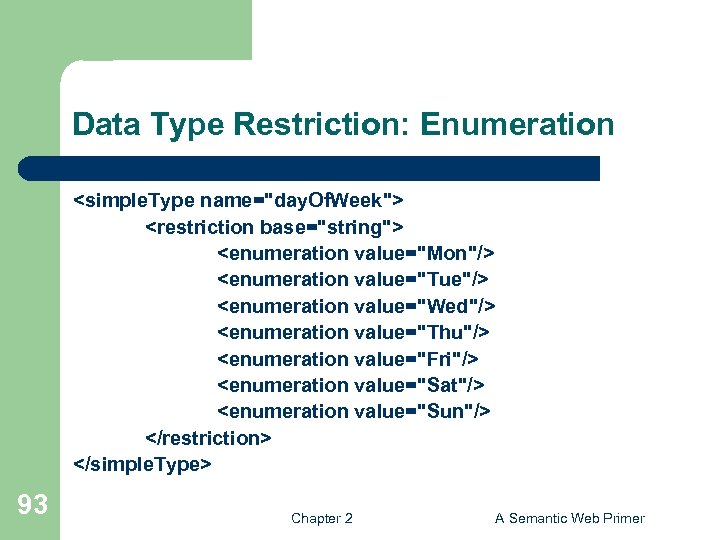 Data Type Restriction: Enumeration

<simpleType name="dayOfWeek">
<restriction base="string">
<enumeration value="Mon"/>
<enumeration value="Tue"/>
<enumeration value="Wed"/>
<enumeration value="Thu"/>
<enumeration value="Fri"/>
<enumeration value="Sat"/>
<enumeration value="Sun"/>
</restriction>
</simpleType>

93

Chapter 2

A Semantic Web Primer